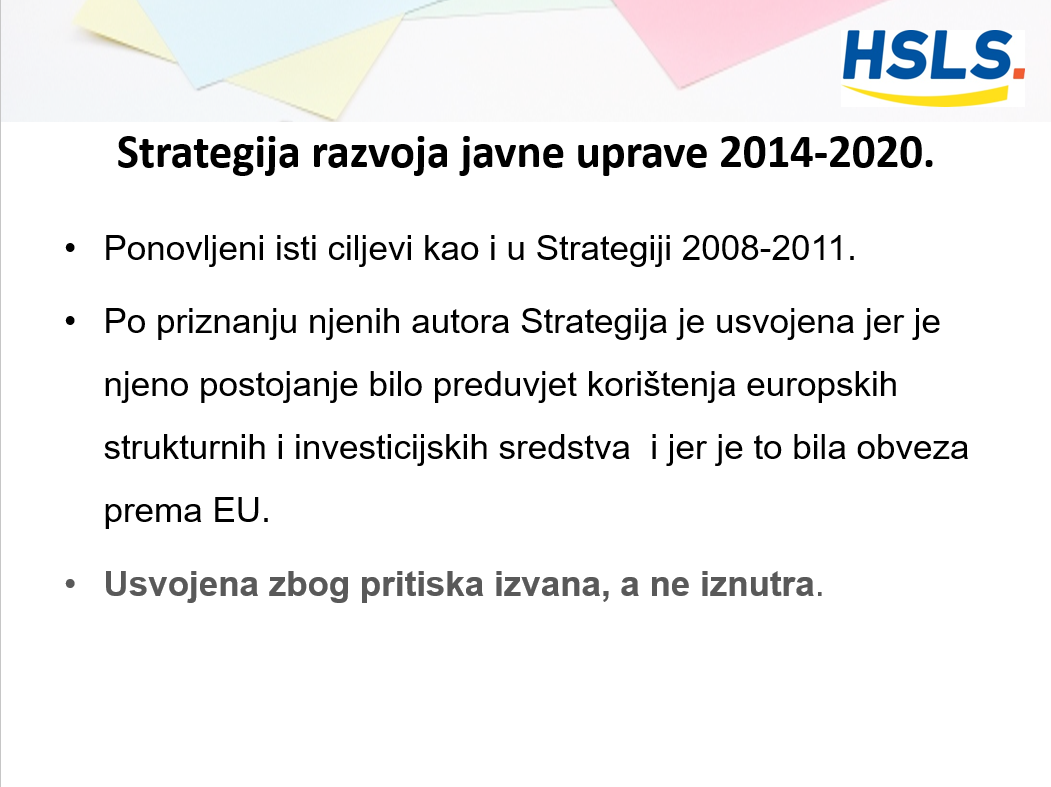 HSLS.

Strategija razvoja javne uprave 2014-2020.

• Ponovljeni isti ciljevi kao i u Strategiji 2008-2011.

• Po priznanju njenih autora Strategija je usvojena jer je njeno postojanje bilo preduvjet korištenja europskih strukturnih i investicijskih sredstva i jer je to bila obveza prema EU.

• Usvojena zbog pritiska izvana, a ne iznutra.